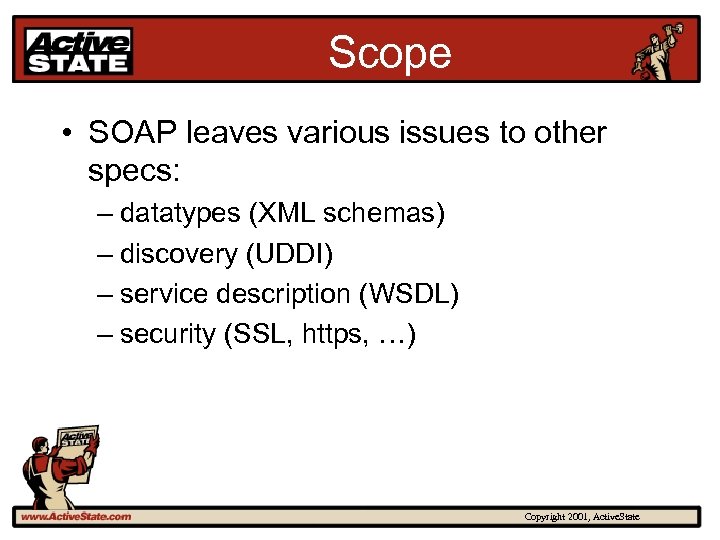 Active STATE

Scope

• SOAP leaves various issues to other specs:
– datatypes (XML schemas)
– discovery (UDDI)
– service description (WSDL)
– security (SSL, https, …)

Active STATE

www.ActiveState.com

Copyright 2001, ActiveState